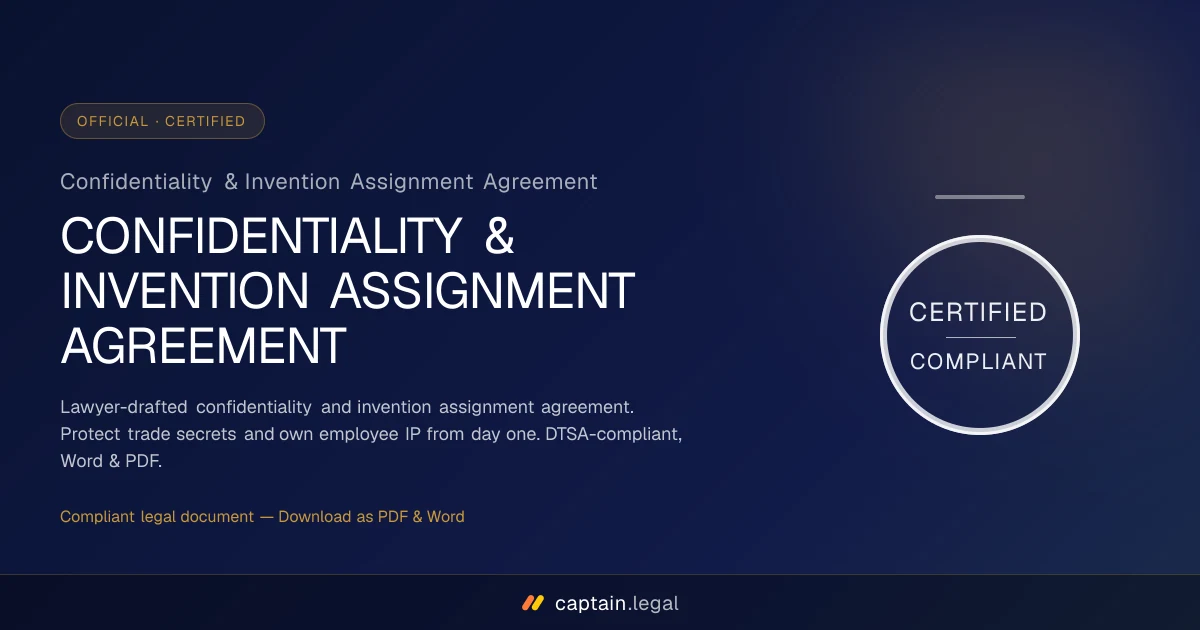 OFFICIAL · CERTIFIED

Confidentiality & Invention Assignment Agreement

CONFIDENTIALITY & INVENTION ASSIGNMENT AGREEMENT

Lawyer-drafted confidentiality and invention assignment agreement. Protect trade secrets and own employee IP from day one. DTSA-compliant, Word & PDF.

Compliant legal document — Download as PDF & Word

CERTIFIED

COMPLIANT

captain.legal